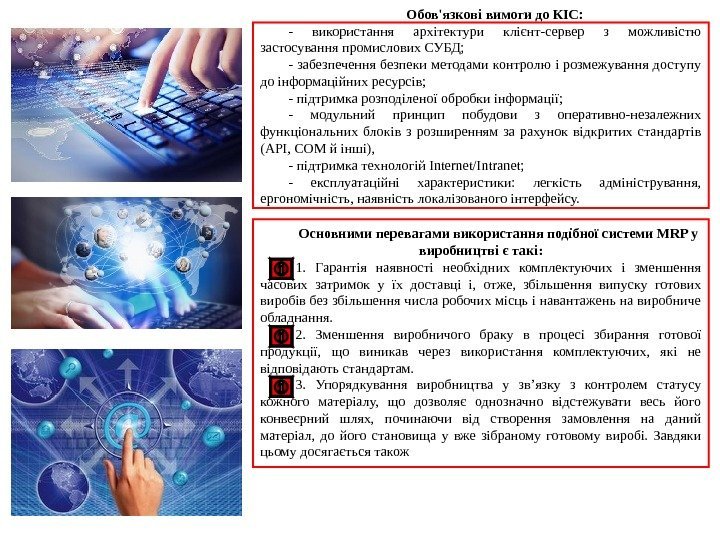 Обов'язкові вимоги до КІС:

- використання архітектури клієнт-сервер з можливістю застосування промислових СУБД;

- забезпечення безпеки методами контролю і розмежування доступу до інформаційних ресурсів;

- підтримка розподіленої обробки інформації;

- модульний принцип побудови з оперативно-незалежних функціональних блоків з розширенням за рахунок відкритих стандартів (API, COM й інші),

- підтримка технологій Internet/Intranet;

- експлуатаційні характеристики: легкість адміністрування, ергономічність, наявність локалізованого інтерфейсу.

Основними перевагами використання подібної системи MRP у виробництві є такі:

1. Гарантія наявності необхідних комплектуючих і зменшення часових затримок у їх доставці і, отже, збільшення випуску готових виробів без збільшення числа робочих місць і навантажень на виробниче обладнання.

2. Зменшення виробничого браку в процесі збирання готової продукції, що виникав через використання комплектуючих, які не відповідають стандартам.

3. Упорядкування виробництва у зв’язку з контролем статусу кожного матеріалу, що дозволяє однозначно відстежувати весь його конвеєрний шлях, починаючи від створення замовлення на даний матеріал, до його становища у вже зібраному готовому виробі. Завдяки цьому досягається також